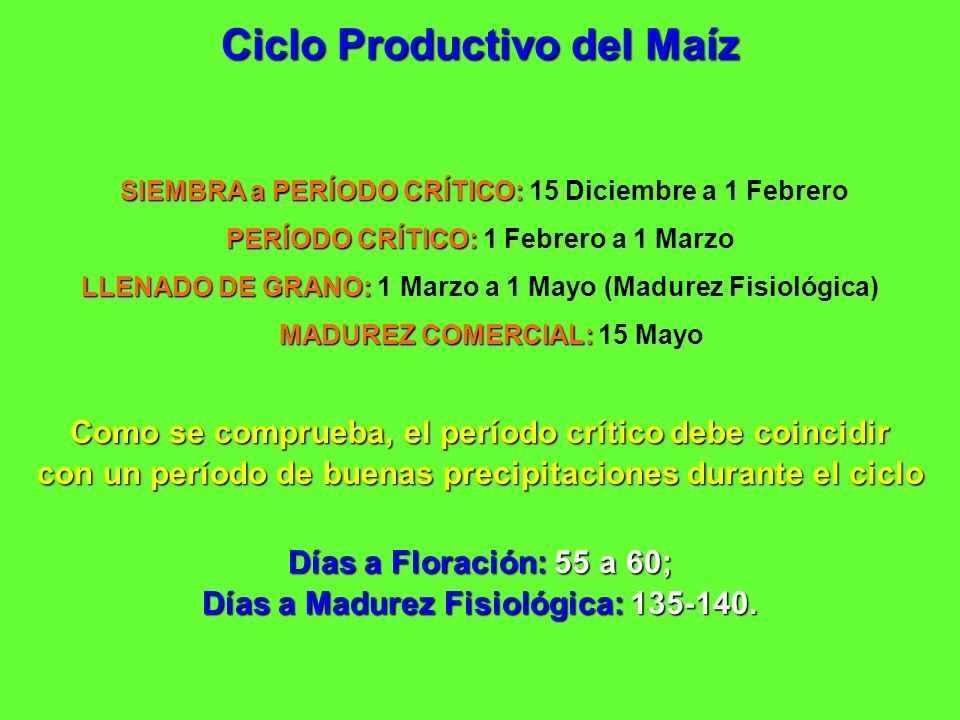 Ciclo Productivo del Maíz

SIEMBRA a PERÍODO CRÍTICO: 15 Diciembre a 1 Febrero
PERÍODO CRÍTICO: 1 Febrero a 1 Marzo
LLENADO DE GRANO: 1 Marzo a 1 Mayo (Madurez Fisiológica)
MADUREZ COMERCIAL: 15 Mayo

Como se comprueba, el período crítico debe coincidir con un período de buenas precipitaciones durante el ciclo

Días a Floración: 55 a 60;
Días a Madurez Fisiológica: 135-140.